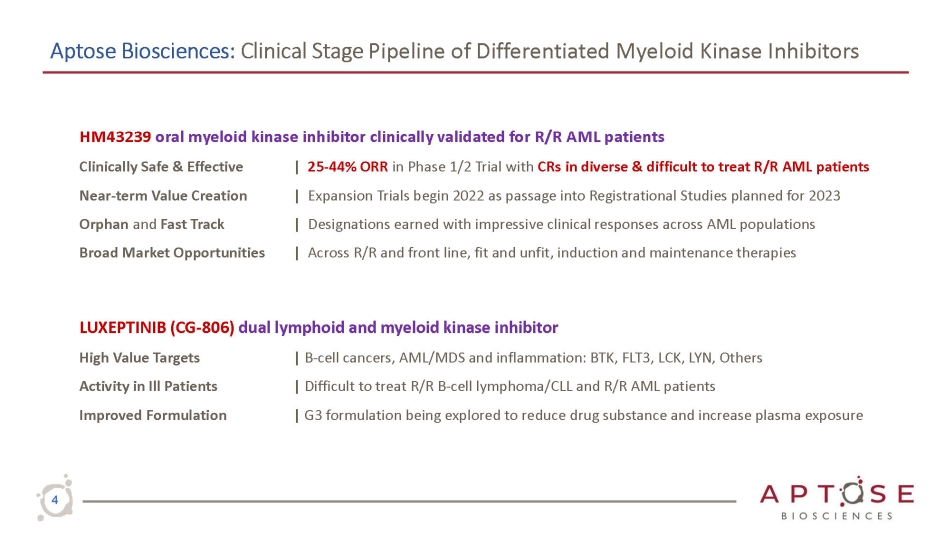 Aptose Biosciences: Clinical Stage Pipeline of Differentiated Myeloid Kinase Inhibitors

HM43239 oral myeloid kinase inhibitor clinically validated for R/R AML patients

Clinically Safe & Effective | 25-44% ORR in Phase 1/2 Trial with CRs in diverse & difficult to treat R/R AML patients

Near-term Value Creation | Expansion Trials begin 2022 as passage into Registrational Studies planned for 2023

Orphan and Fast Track | Designations earned with impressive clinical responses across AML populations

Broad Market Opportunities | Across R/R and front line, fit and unfit, induction and maintenance therapies

LUXEPTINIB (CG-806) dual lymphoid and myeloid kinase inhibitor

High Value Targets | B-cell cancers, AML/MDS and inflammation: BTK, FLT3, LCK, LYN, Others

Activity in Ill Patients | Difficult to treat R/R B-cell lymphoma/CLL and R/R AML patients

Improved Formulation | G3 formulation being explored to reduce drug substance and increase plasma exposure

4

APTOSE BIOSCIENCES